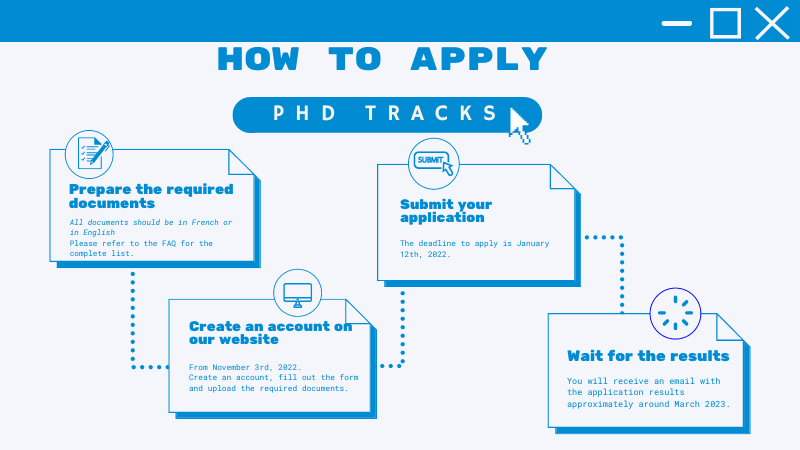 HOW TO APPLY

PHD TRACKS

Prepare the required documents

All documents should be in French or in English
Please refer to the FAQ for the complete list.

Create an account on our website

From November 3rd, 2022.
Create an account, fill out the form and upload the required documents.

SUBMIT

Submit your application

The deadline to apply is January 12th, 2022.

Wait for the results

You will receive an email with the application results approximately around March 2023.